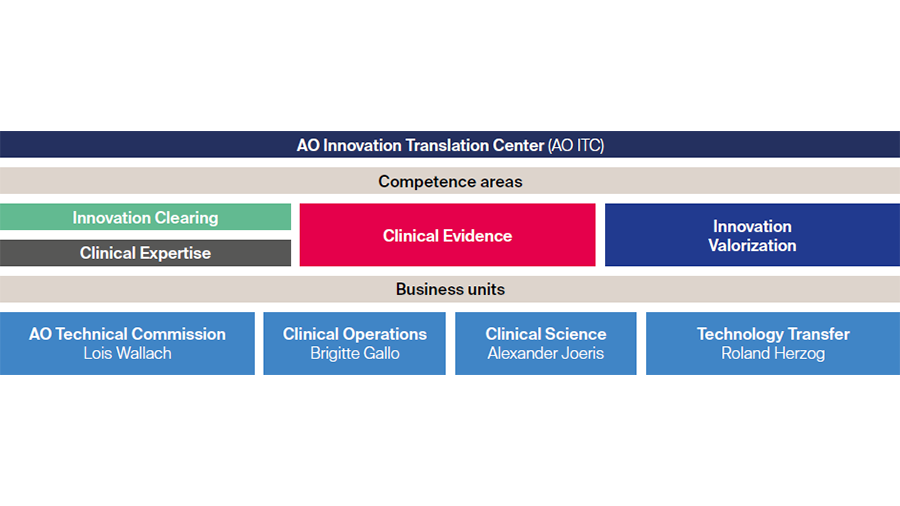 AO Innovation Translation Center (AO ITC)

Competence areas

Innovation Clearing

Clinical Expertise

Clinical Evidence

Innovation Valorization

Business units

AO Technical Commission
Lois Wallach

Clinical Operations
Brigitte Gallo

Clinical Science
Alexander Joeris

Technology Transfer
Roland Herzog